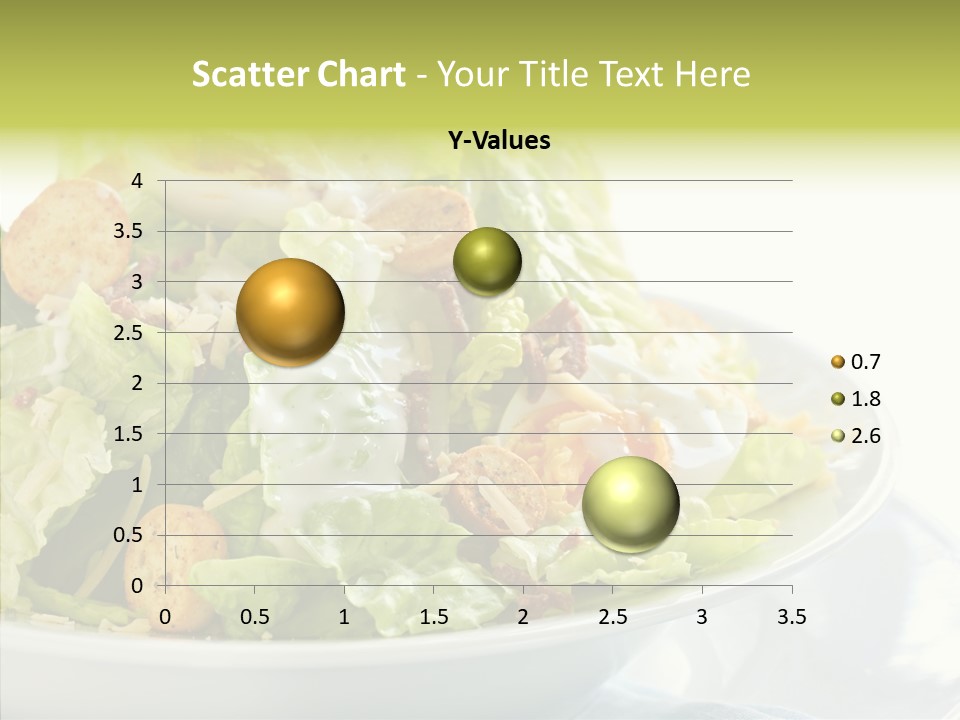 Scatter Chart - Your Title Text Here

Y-Values

4
3.5
3
2.5
2
1.5
1
0.5
0

0 0.5 1 1.5 2 2.5 3 3.5

0.7
1.8
2.6